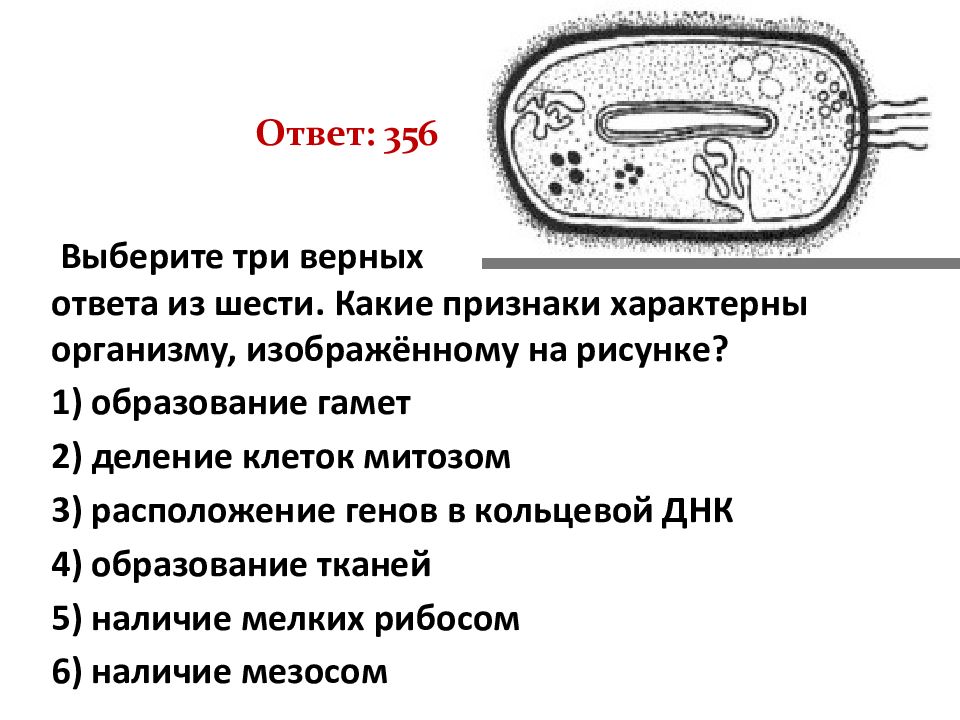 Ответ: 356

Выберите три верных ответа из шести. Какие признаки характерны организму, изображённому на рисунке?

1) образование гамет

2) деление клеток митозом

3) расположение генов в кольцевой ДНК

4) образование тканей

5) наличие мелких рибосом

6) наличие мезосом